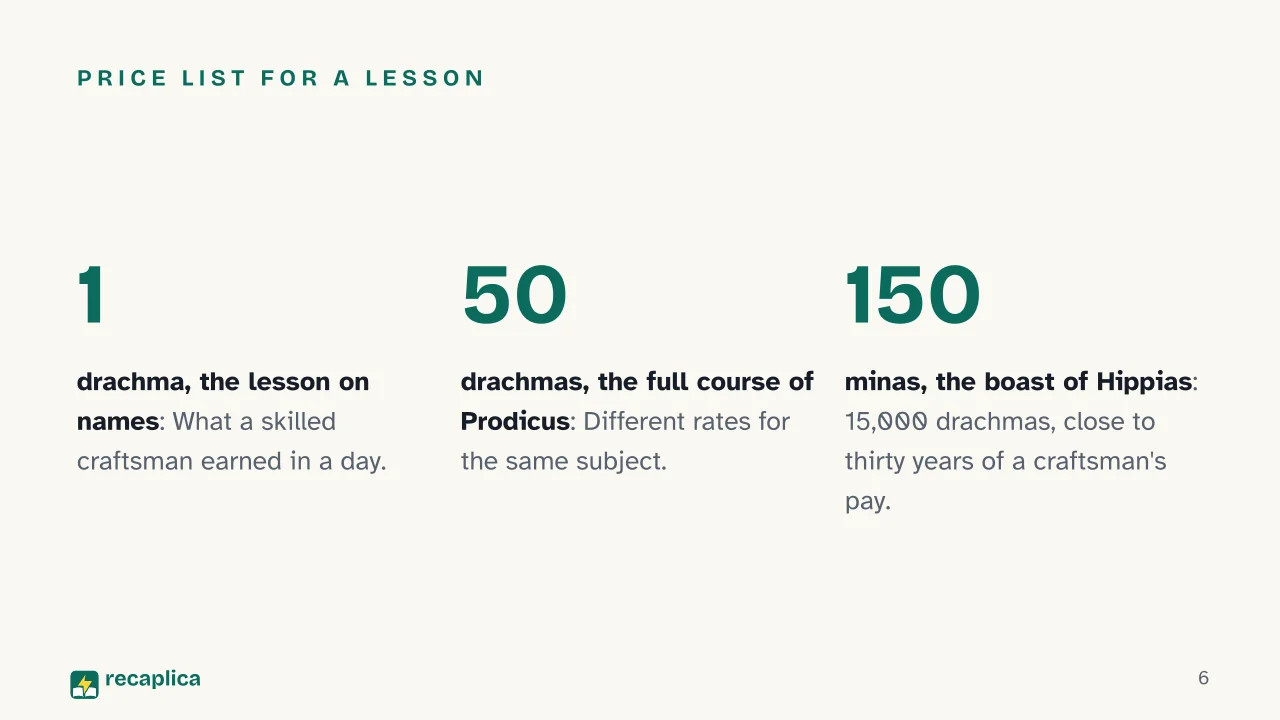 PRICE LIST FOR A LESSON

1

drachma, the lesson on names: What a skilled craftsman earned in a day.

50

drachmas, the full course of Prodicus: Different rates for the same subject.

150

minas, the boast of Hippias: 15,000 drachmas, close to thirty years of a craftsman's pay.

recaplica

6